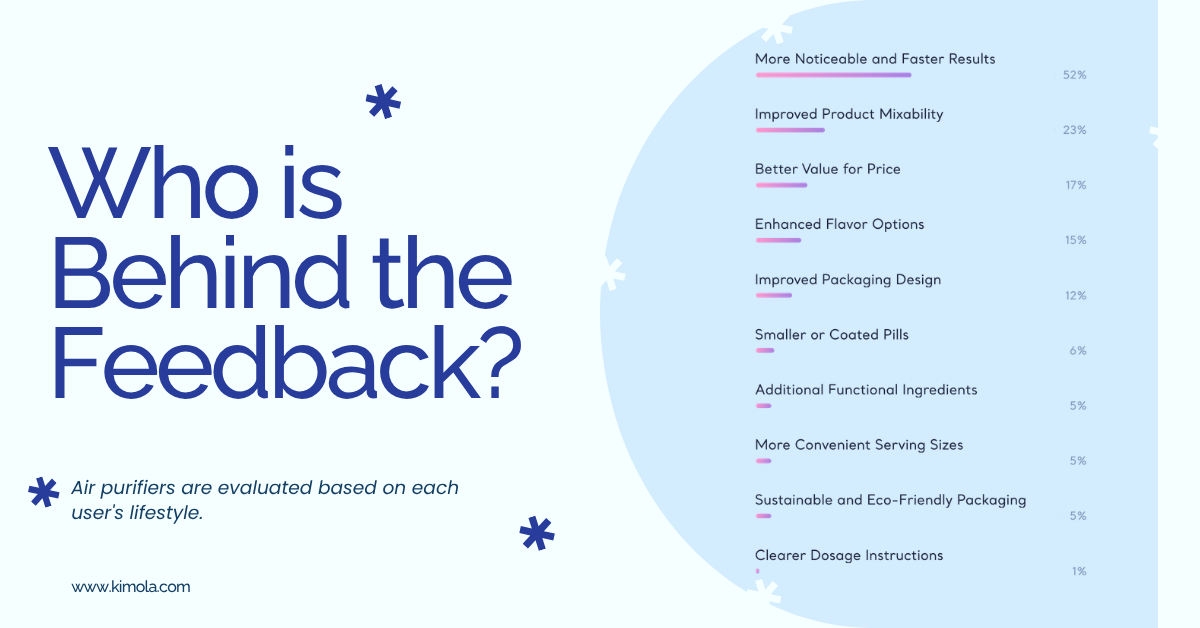 Who is Behind the Feedback?

Air purifiers are evaluated based on each user's lifestyle.

www.kimola.com

More Noticeable and Faster Results 52%

Improved Product Mixability 23%

Better Value for Price 17%

Enhanced Flavor Options 15%

Improved Packaging Design 12%

Smaller or Coated Pills 6%

Additional Functional Ingredients 5%

More Convenient Serving Sizes 5%

Sustainable and Eco-Friendly Packaging 5%

Clearer Dosage Instructions 1%